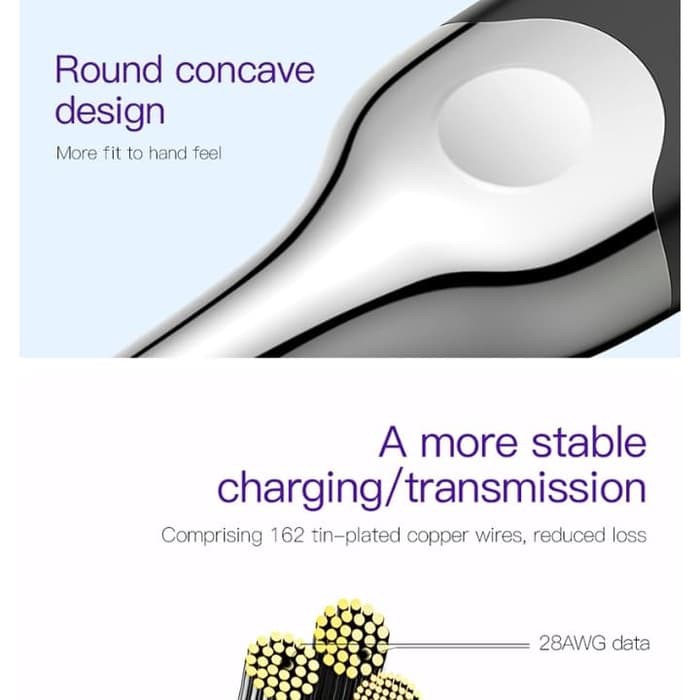 Round concave design

More fit to hand feel

A more stable charging/transmission

Comprising 162 tin-plated copper wires, reduced loss

28AWG data